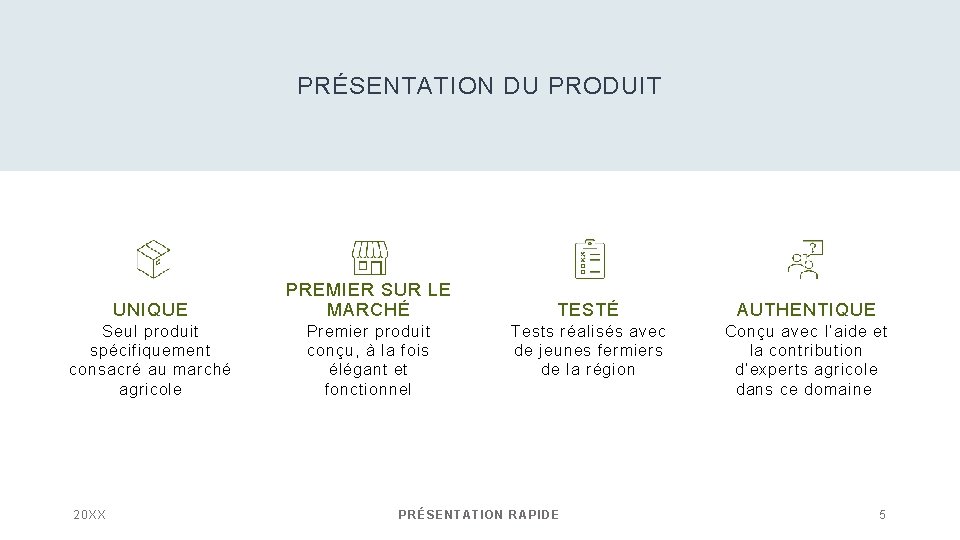 PRÉSENTATION DU PRODUIT

UNIQUE
Seul produit spécifiquement consacré au marché agricole

PREMIER SUR LE MARCHÉ
Premier produit conçu, à la fois élégant et fonctionnel

TESTÉ
Tests réalisés avec de jeunes fermiers de la région

AUTHENTIQUE
Conçu avec l'aide et la contribution d'experts agricole dans ce domaine

20XX
PRÉSENTATION RAPIDE
5